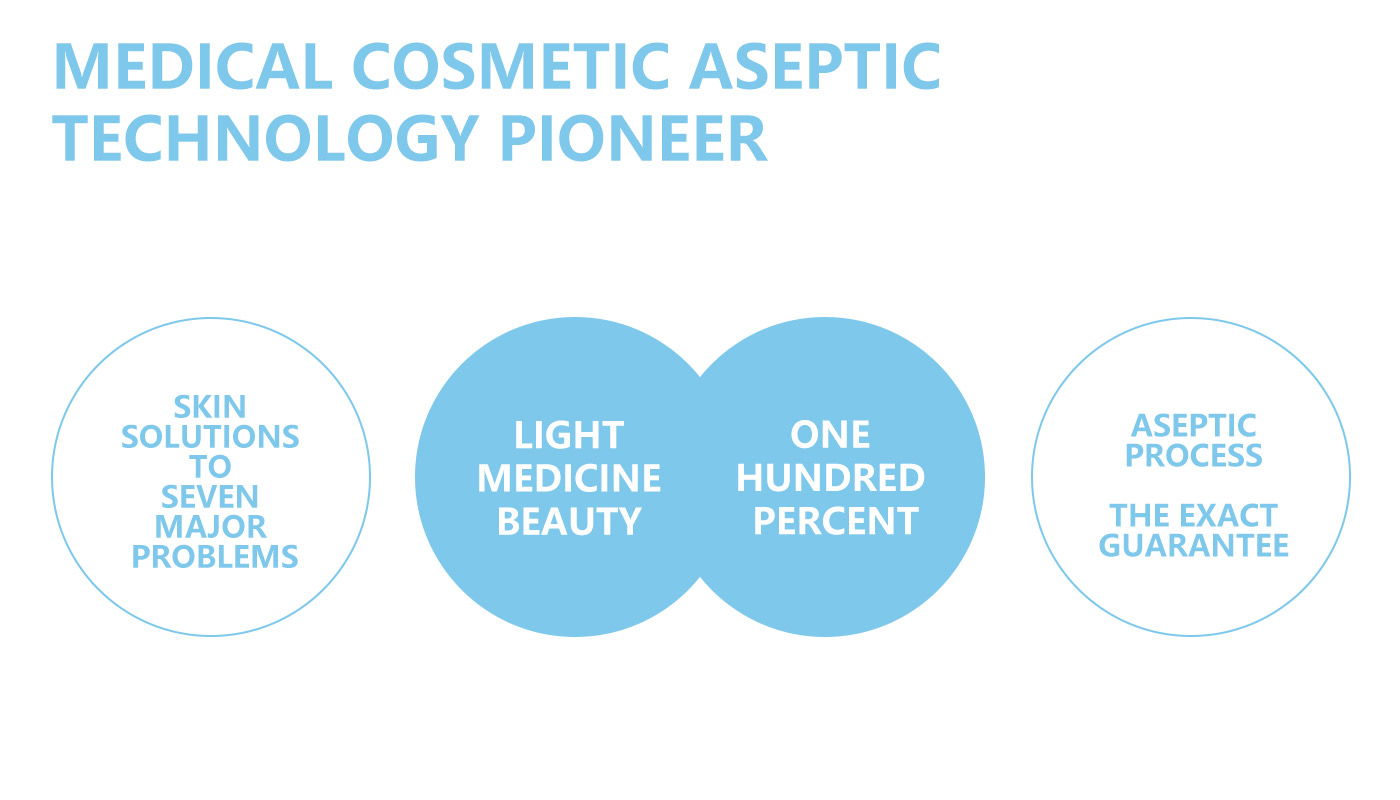 MEDICAL COSMETIC ASEPTIC TECHNOLOGY PIONEER

SKIN SOLUTIONS TO SEVEN MAJOR PROBLEMS

LIGHT MEDICINE BEAUTY

ONE HUNDRED PERCENT

ASEPTIC PROCESS

THE EXACT GUARANTEE